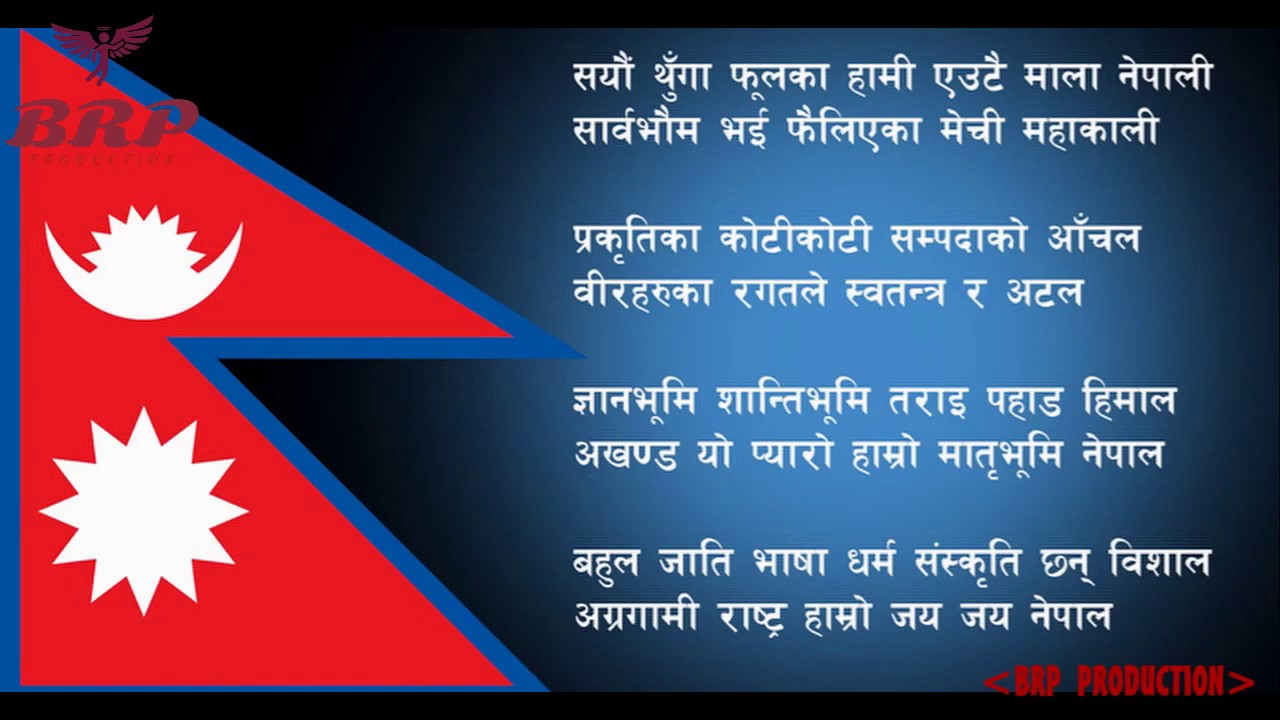 BRP
PRODUCTION

सयौं थुँगा फूलका हामी एउटै माला नेपाली
सार्वभौम भई फैलिएका मेची महाकाली

प्रकृतिका कोटीकोटी सम्पदाको आँचल
वीरहरुका रगतले स्वतन्त्र र अटल

ज्ञानभूमि शान्तिभूमि तराइ पहाड हिमाल
अखण्ड यो प्यारो हाम्रो मातृभूमि नेपाल

बहुल जाति भाषा धर्म संस्कृति छन् विशाल
अग्रगामी राष्ट्र हाम्रो जय जय नेपाल

<BRP PRODUCTION>